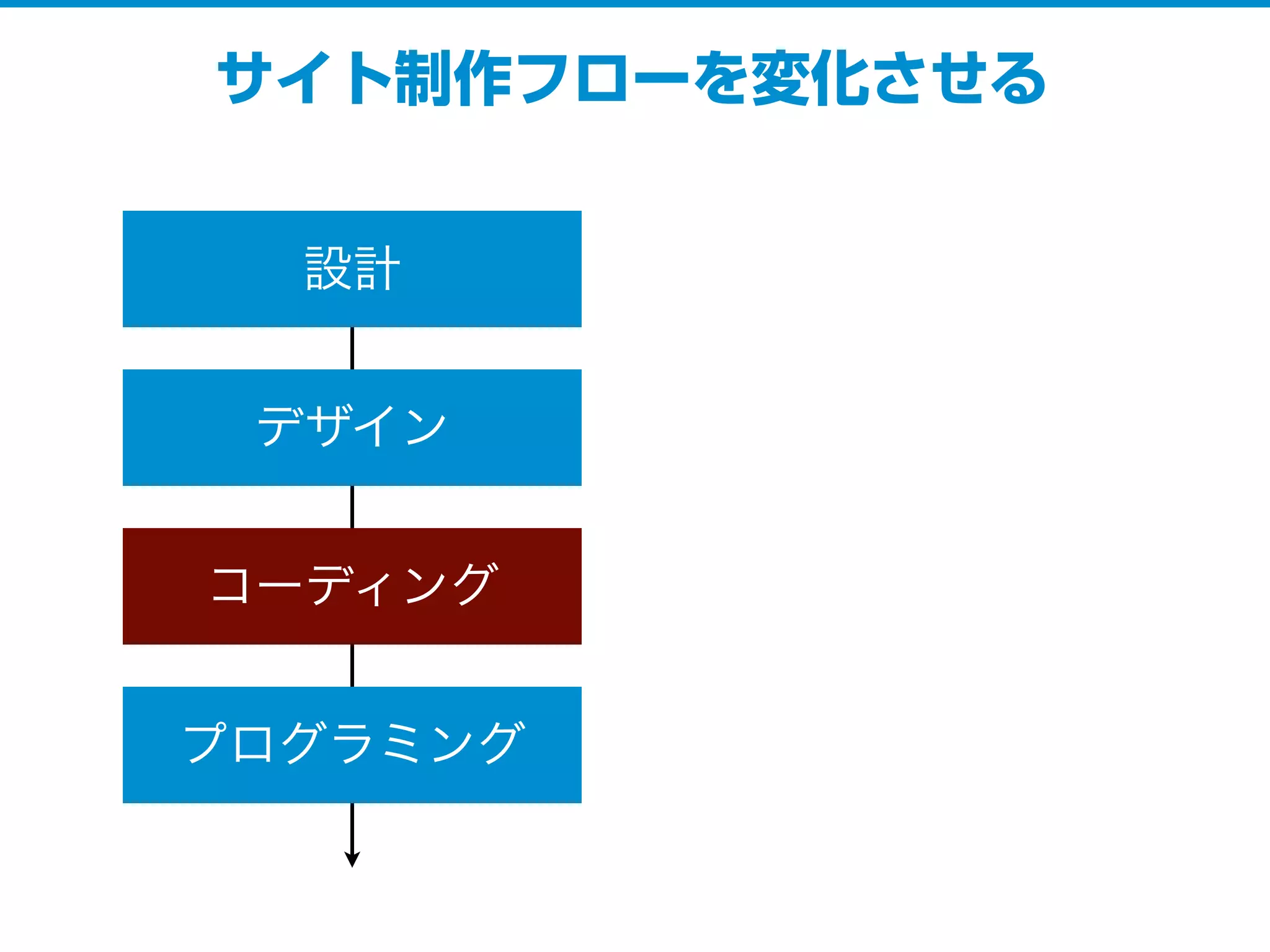 サイト制作フローを変化させる

設計

デザイン

コーディング

プログラミング